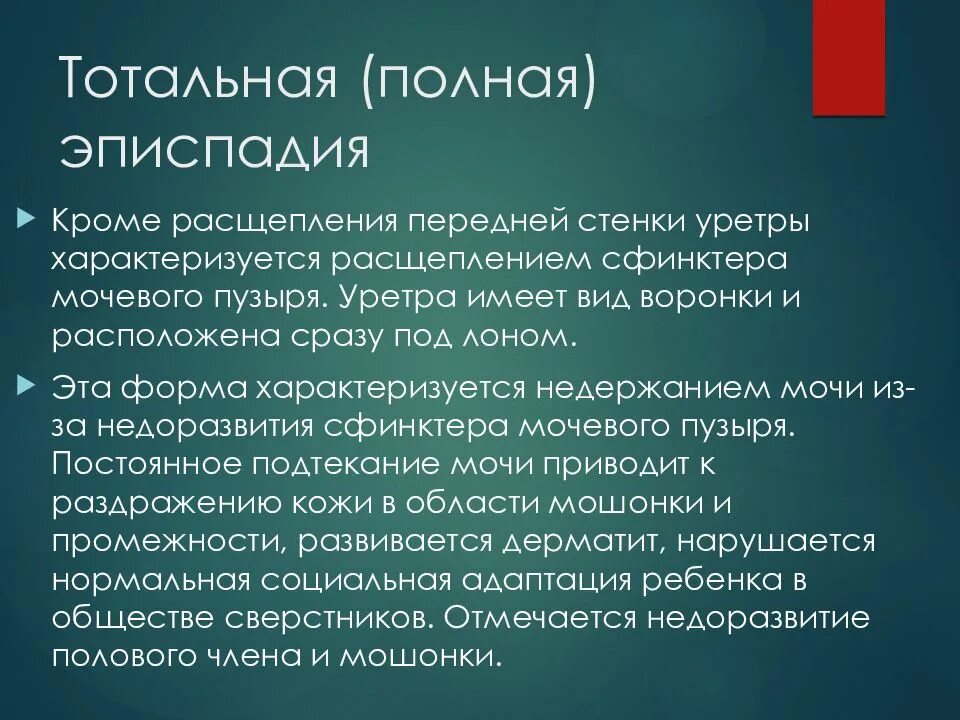 Тотальная (полная) эписпадия

Кроме расщепления передней стенки уретры характеризуется расщеплением сфинктера мочевого пузыря. Уретра имеет вид воронки и расположена сразу под лоном.

Эта форма характеризуется недержанием мочи из-за недоразвития сфинктера мочевого пузыря. Постоянное подтекание мочи приводит к раздражению кожи в области мошонки и промежности, развивается дерматит, нарушается нормальная социальная адаптация ребенка в обществе сверстников. Отмечается недоразвитие полового члена и мошонки.